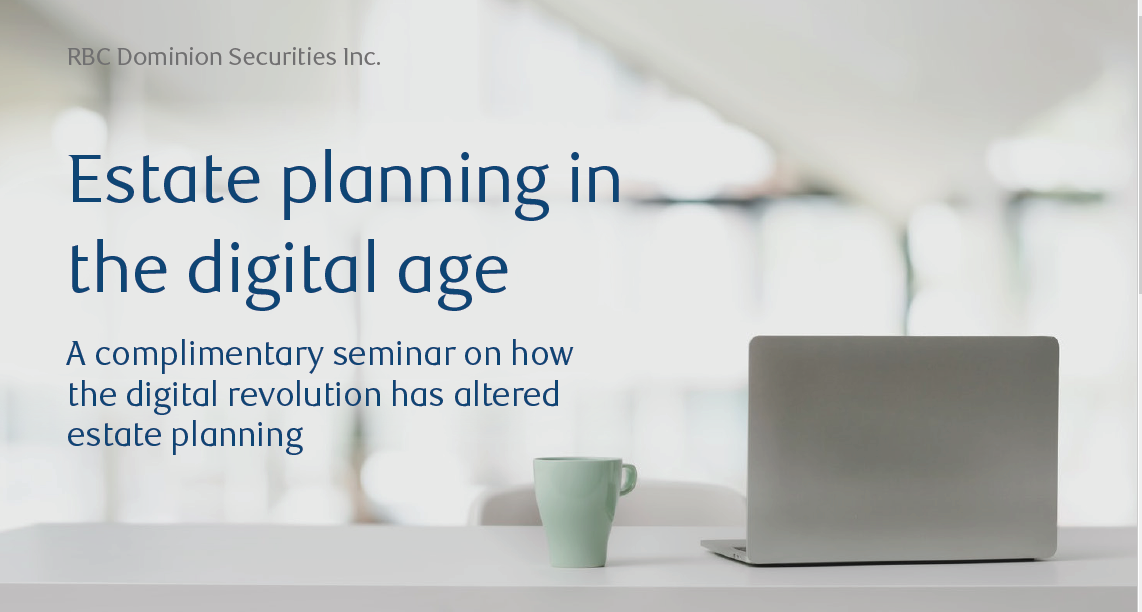 RBC Dominion Securities Inc.

Estate planning in the digital age

A complimentary seminar on how the digital revolution has altered estate planning